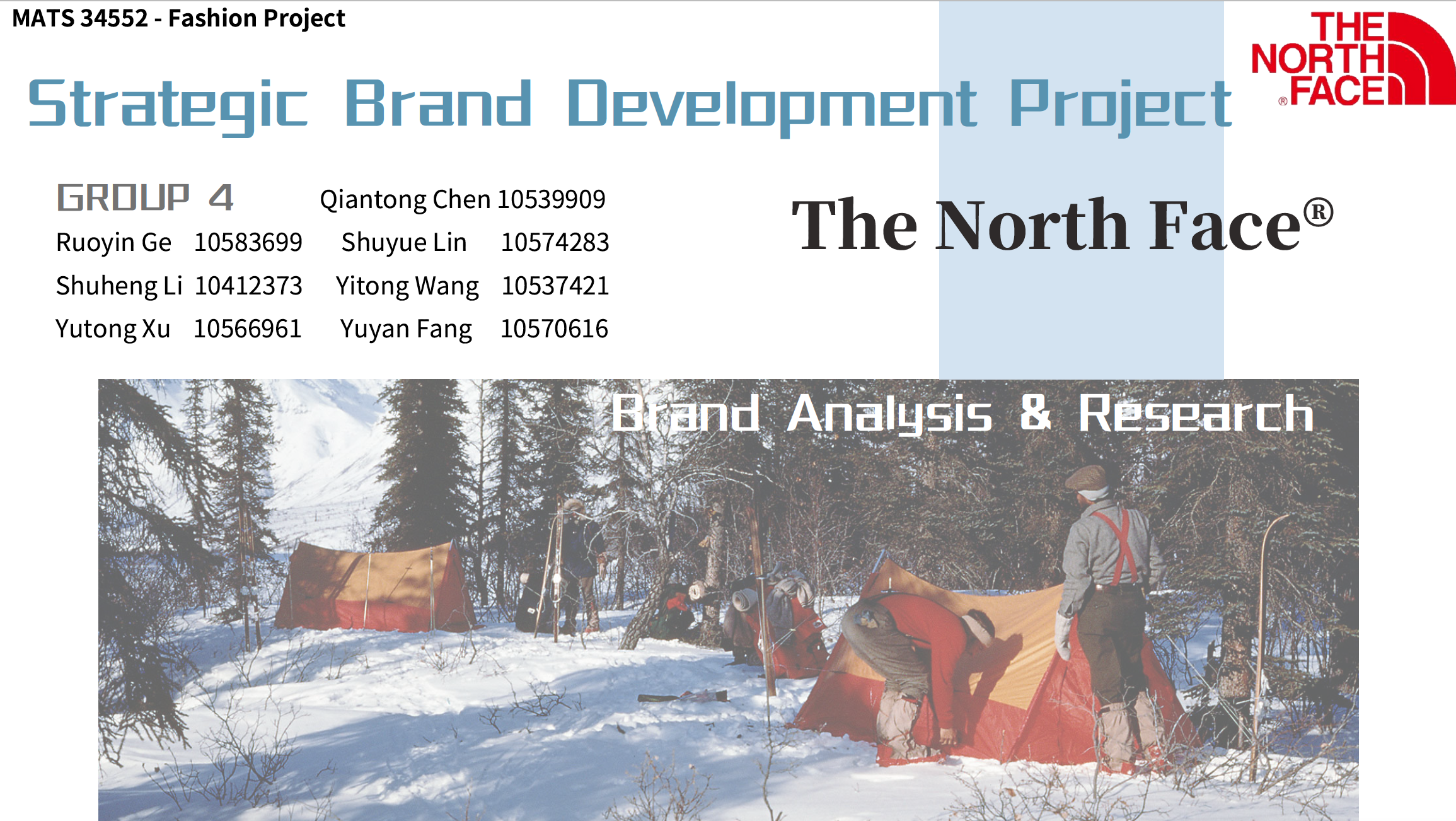 MATS 34552 - Fashion Project

THE NORTH FACE®

Strategic Brand Development Project

GROUP 4

Qiantong Chen 10539909

Ruoyin Ge 10583699 Shuyue Lin 10574283

Shuheng Li 10412373 Yitong Wang 10537421

Yutong Xu 10566961 Yuyan Fang 10570616

The North Face®

Brand Analysis & Research